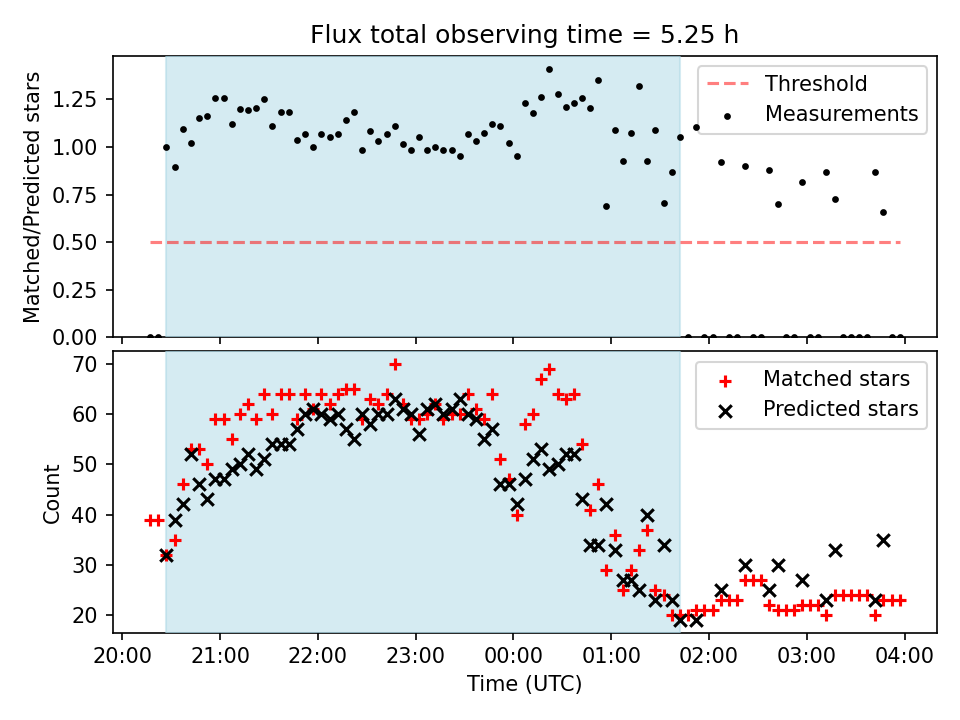 Flux total observing time = 5.25 h

Matched/Predicted stars

1.25
1.00
0.75
0.50
0.25
0.00

Threshold
Measurements

Count

70
60
50
40
30
20

Matched stars
Predicted stars

20:00 21:00 22:00 23:00 00:00 01:00 02:00 03:00 04:00

Time (UTC)